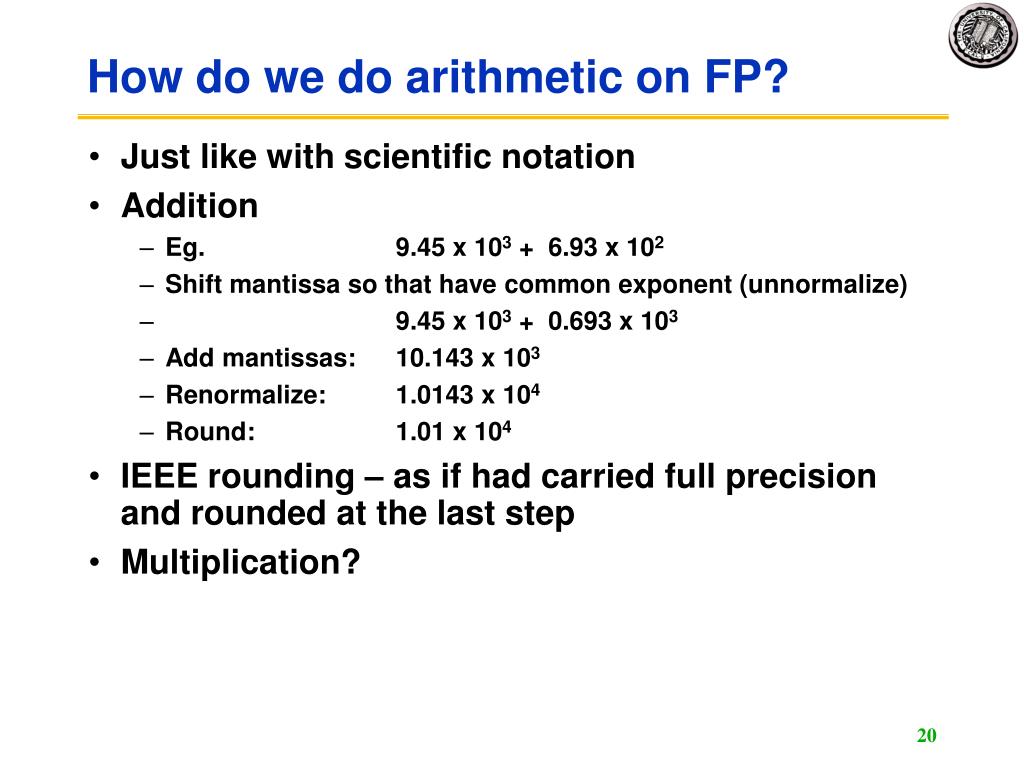 How do we do arithmetic on FP?

• Just like with scientific notation
• Addition
  – Eg. $9.45 \times 10^3 + 6.93 \times 10^2$
  – Shift mantissa so that have common exponent (unnormalize)
  – $9.45 \times 10^3 + 0.693 \times 10^3$
  – Add mantissas: $10.143 \times 10^3$
  – Renormalize: $1.0143 \times 10^4$
  – Round: $1.01 \times 10^4$
• IEEE rounding – as if had carried full precision and rounded at the last step
• Multiplication?

20